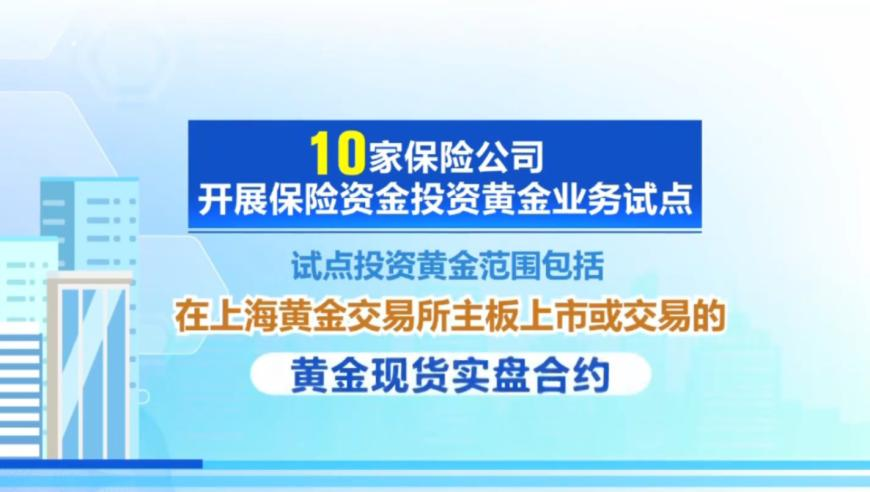 10家保险公司
开展保险资金投资黄金业务试点

试点投资黄金范围包括
在上海黄金交易所主板上市或交易的
黄金现货实盘合约